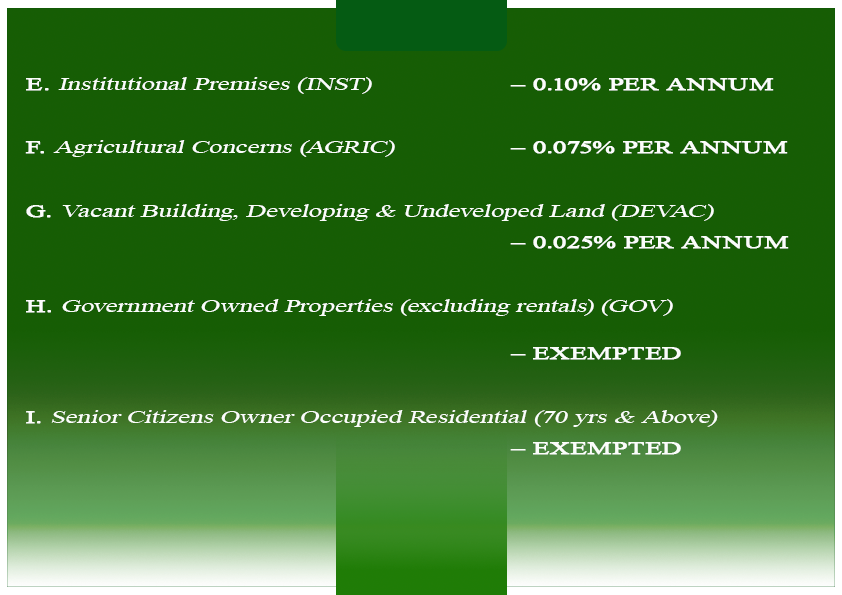 E. Institutional Premises (INST) – 0.10% PER ANNUM

F. Agricultural Concerns (AGRIC) – 0.075% PER ANNUM

G. Vacant Building, Developing & Undeveloped Land (DEVAC) – 0.025% PER ANNUM

H. Government Owned Properties (excluding rentals) (GOV) – EXEMPTED

I. Senior Citizens Owner Occupied Residential (70 yrs & Above) – EXEMPTED